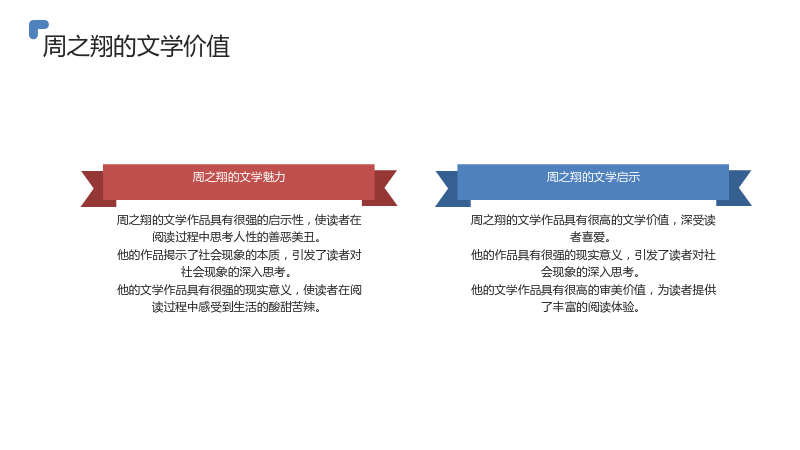 周之翔的文学价值

周之翔的文学魅力

周之翔的文学作品具有很强的启示性，使读者在阅读过程中思考人性的善恶美丑。

他的作品揭示了社会现象的本质，引发了读者对社会现象的深入思考。

他的文学作品具有很强的现实意义，使读者在阅读过程中感受到生活的酸甜苦辣。

周之翔的文学启示

周之翔的文学作品具有很高的文学价值，深受读者喜爱。

他的作品具有很强的现实意义，引发了读者对社会现象的深入思考。

他的文学作品具有很高的审美价值，为读者提供了丰富的阅读体验。